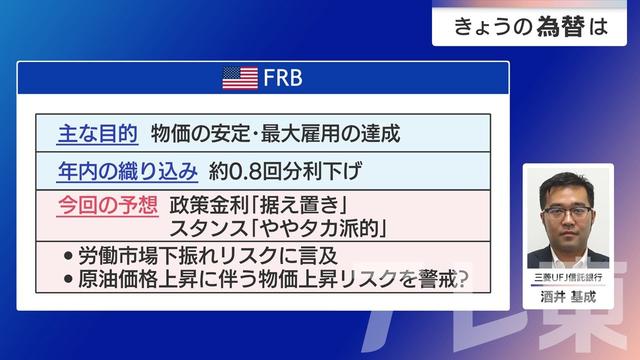 きょうの為替は

FRB

主な目的 物価の安定・最大雇用の達成

年内の織り込み 約0.8回分利下げ

今回の予想 政策金利「据え置き」
スタンス「ややタカ派的」

• 労働市場下振れリスクに言及
• 原油価格上昇に伴う物価上昇リスクを警戒?

三菱UFJ信託銀行
酒井 基成

テレ東